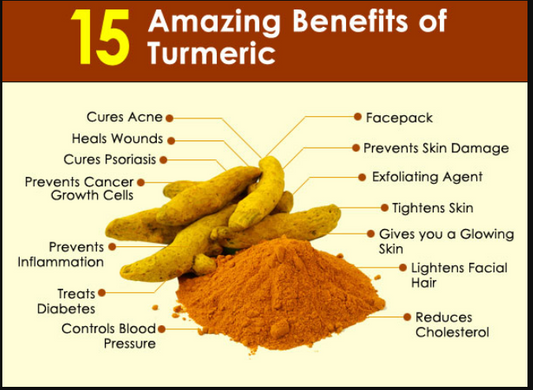 15 Amazing Benefits of Turmeric

Cures Acne

Heals Wounds

Cures Psoriasis

Prevents Cancer Growth Cells

Prevents Inflammation

Treats Diabetes

Controls Blood Pressure

Facepack

Prevents Skin Damage

Exfoliating Agent

Tightens Skin

Gives you a Glowing Skin

Lightens Facial Hair

Reduces Cholesterol